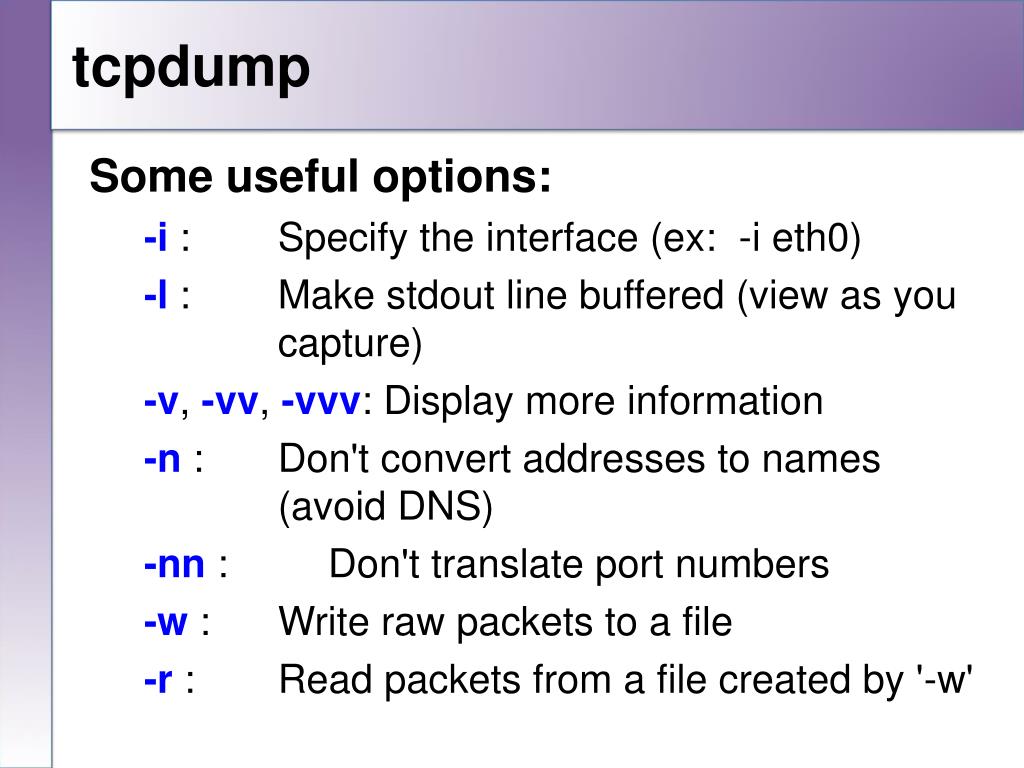 tcpdump

Some useful options:

-i : Specify the interface (ex: -i eth0)

-l : Make stdout line buffered (view as you capture)

-v, -vv, -vvv: Display more information

-n : Don't convert addresses to names (avoid DNS)

-nn : Don't translate port numbers

-w : Write raw packets to a file

-r : Read packets from a file created by '-w'